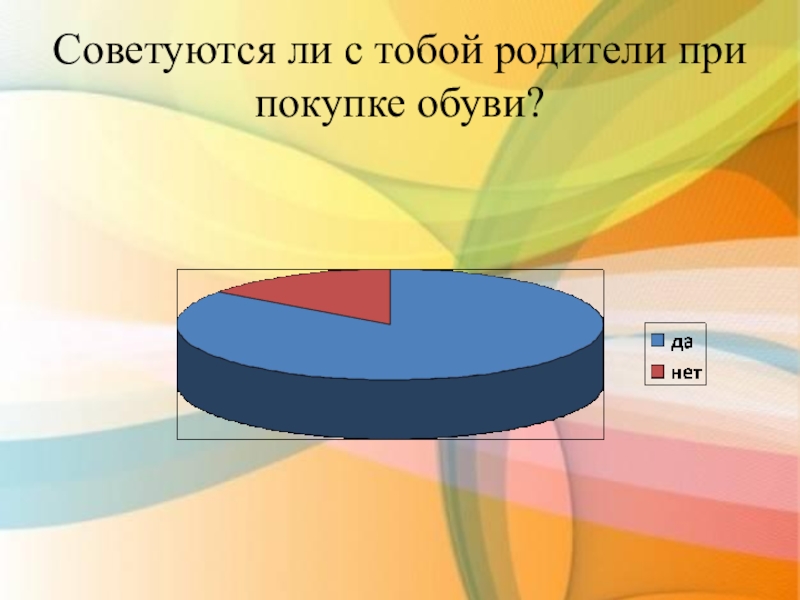 Советуются ли с тобой родители при покупке обуви?

да
нет